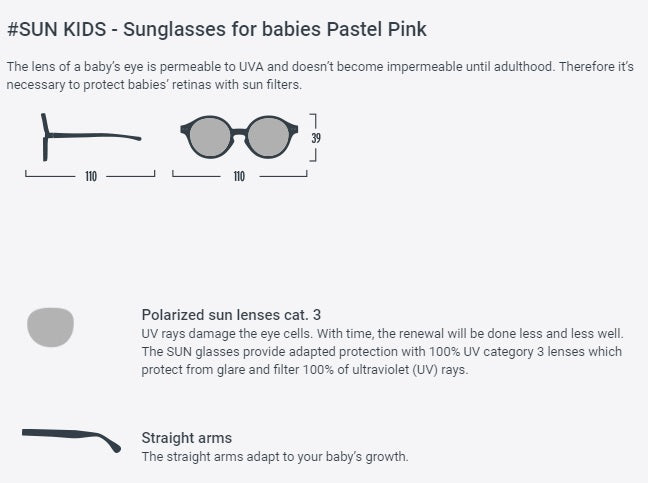 #SUN KIDS - Sunglasses for babies Pastel Pink

The lens of a baby's eye is permeable to UVA and doesn't become impermeable until adulthood. Therefore it's necessary to protect babies' retinas with sun filters.

110

110

39

Polarized sun lenses cat. 3
UV rays damage the eye cells. With time, the renewal will be done less and less well. The SUN glasses provide adapted protection with 100% UV category 3 lenses which protect from glare and filter 100% of ultraviolet (UV) rays.

Straight arms
The straight arms adapt to your baby's growth.